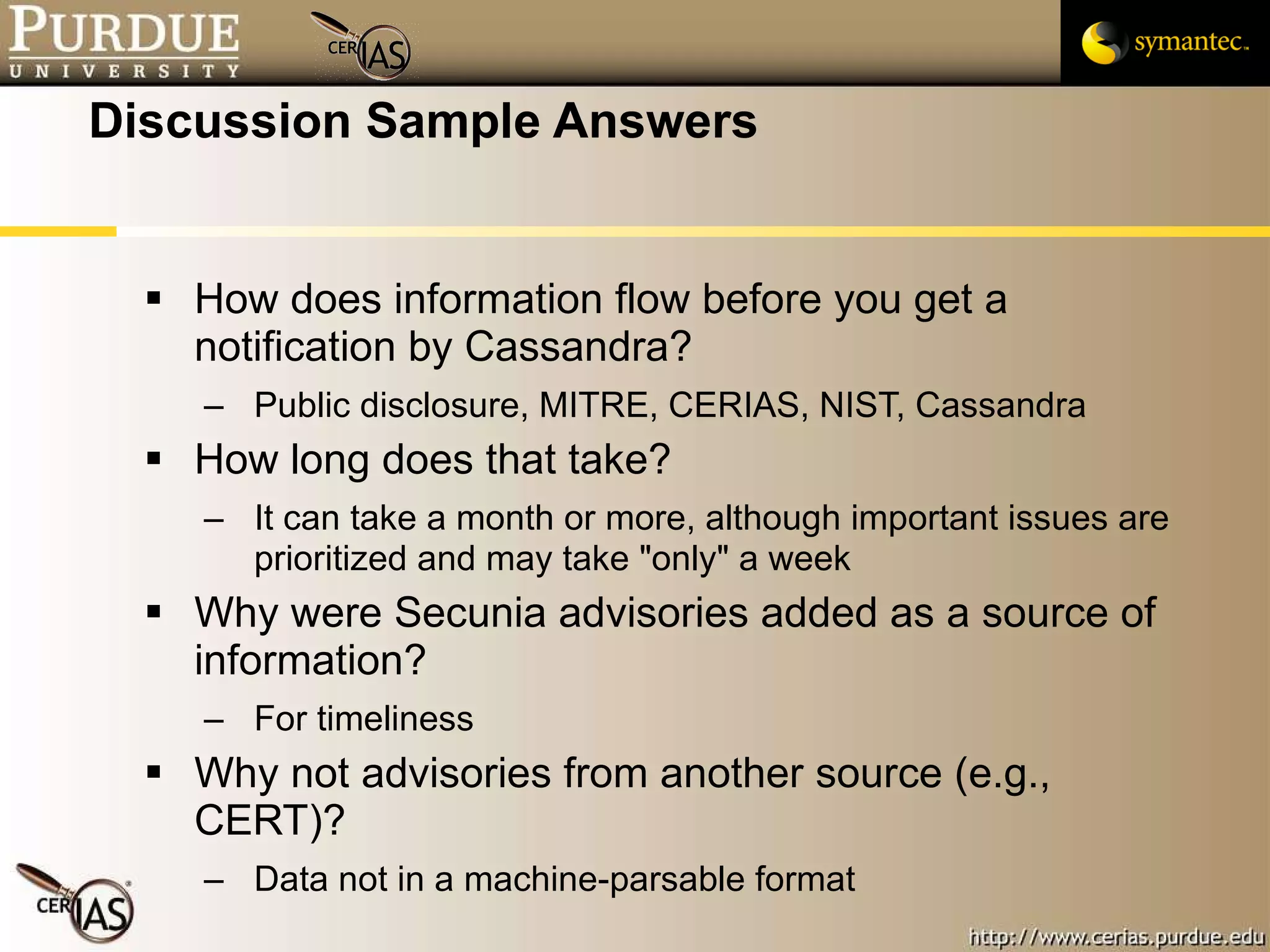 PURDUE
UNIVERSITY

CERIAS

symantec.

Discussion Sample Answers

▪ How does information flow before you get a notification by Cassandra?
– Public disclosure, MITRE, CERIAS, NIST, Cassandra
▪ How long does that take?
– It can take a month or more, although important issues are prioritized and may take "only" a week
▪ Why were Secunia advisories added as a source of information?
– For timeliness
▪ Why not advisories from another source (e.g., CERT)?
– Data not in a machine-parsable format

CERIAS

http://www.cerias.purdue.edu